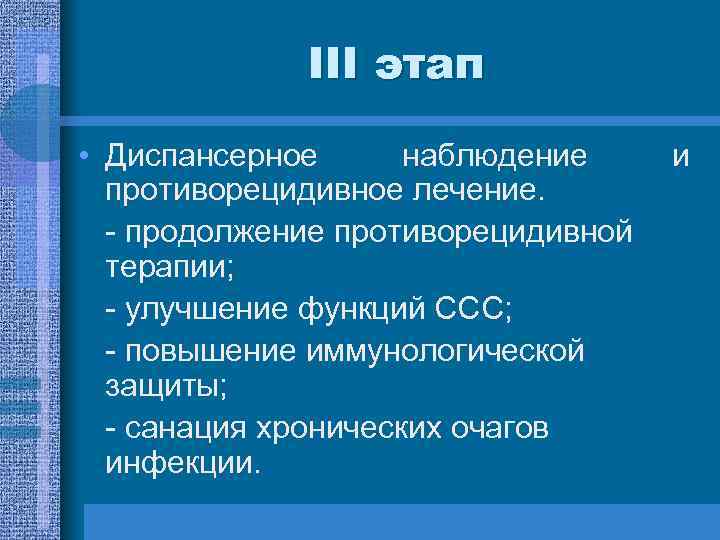 III этап

• Диспансерное наблюдение и противорецидивное лечение.

- продолжение противорецидивной терапии;

- улучшение функций ССС;

- повышение иммунологической защиты;

- санация хронических очагов инфекции.